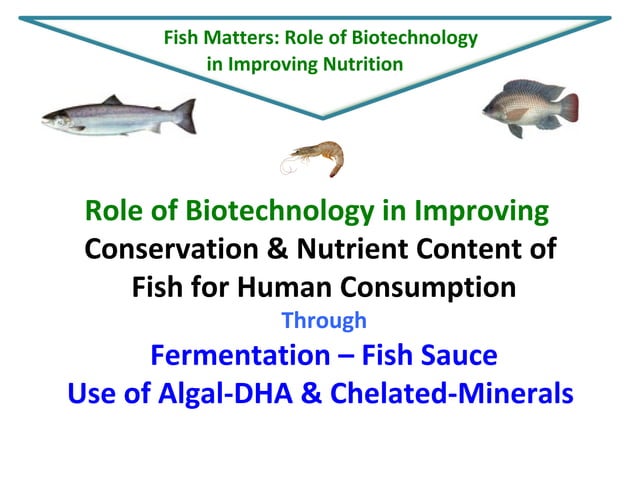 Fish Matters: Role of Biotechnology in Improving Nutrition

Role of Biotechnology in Improving Conservation & Nutrient Content of Fish for Human Consumption

Through

Fermentation – Fish Sauce

Use of Algal-DHA & Chelated-Minerals